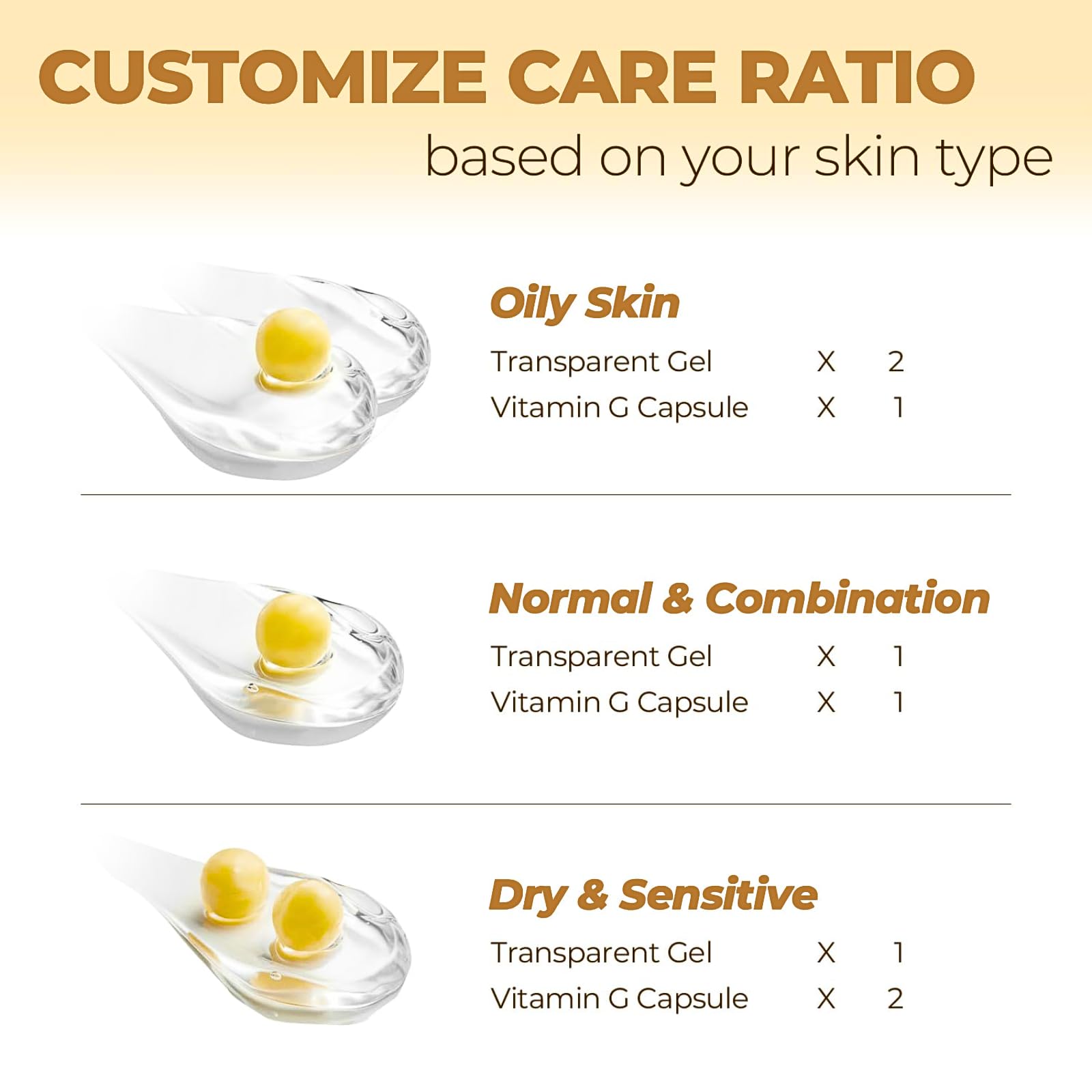 CUSTOMIZE CARE RATIO
based on your skin type

Oily Skin
Transparent Gel X 2
Vitamin G Capsule X 1

Normal & Combination
Transparent Gel X 1
Vitamin G Capsule X 1

Dry & Sensitive
Transparent Gel X 1
Vitamin G Capsule X 2